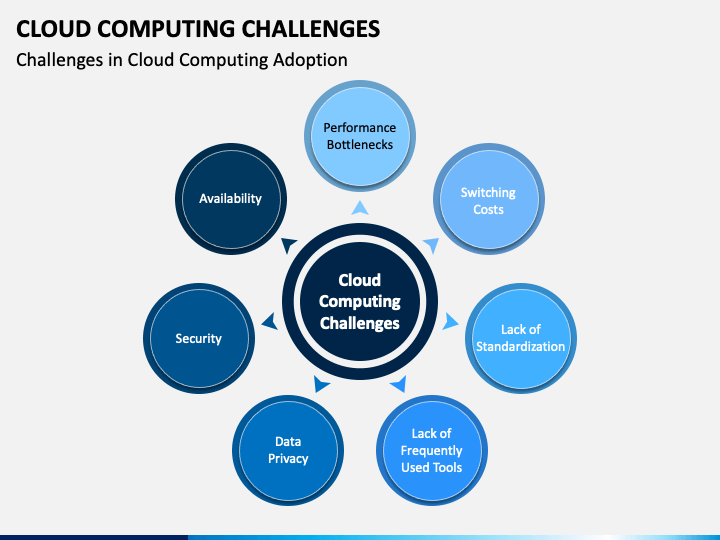 CLOUD COMPUTING CHALLENGES

Challenges in Cloud Computing Adoption

Cloud Computing Challenges

Performance Bottlenecks

Switching Costs

Lack of Standardization

Lack of Frequently Used Tools

Data Privacy

Security

Availability